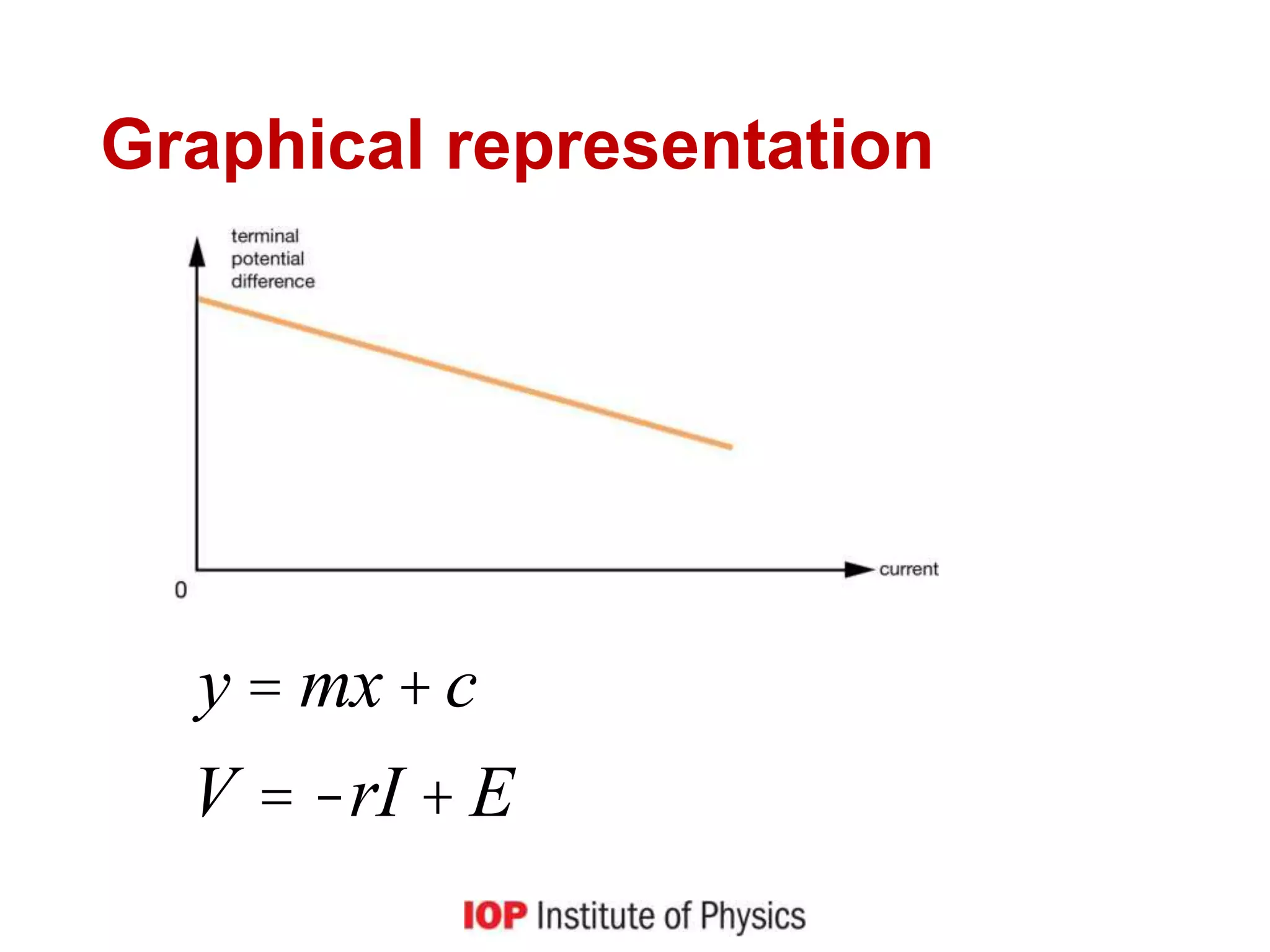 Graphical representation

terminal potential difference

0

current

$y = mx + c$

$V = -rI + E$

IOP Institute of Physics